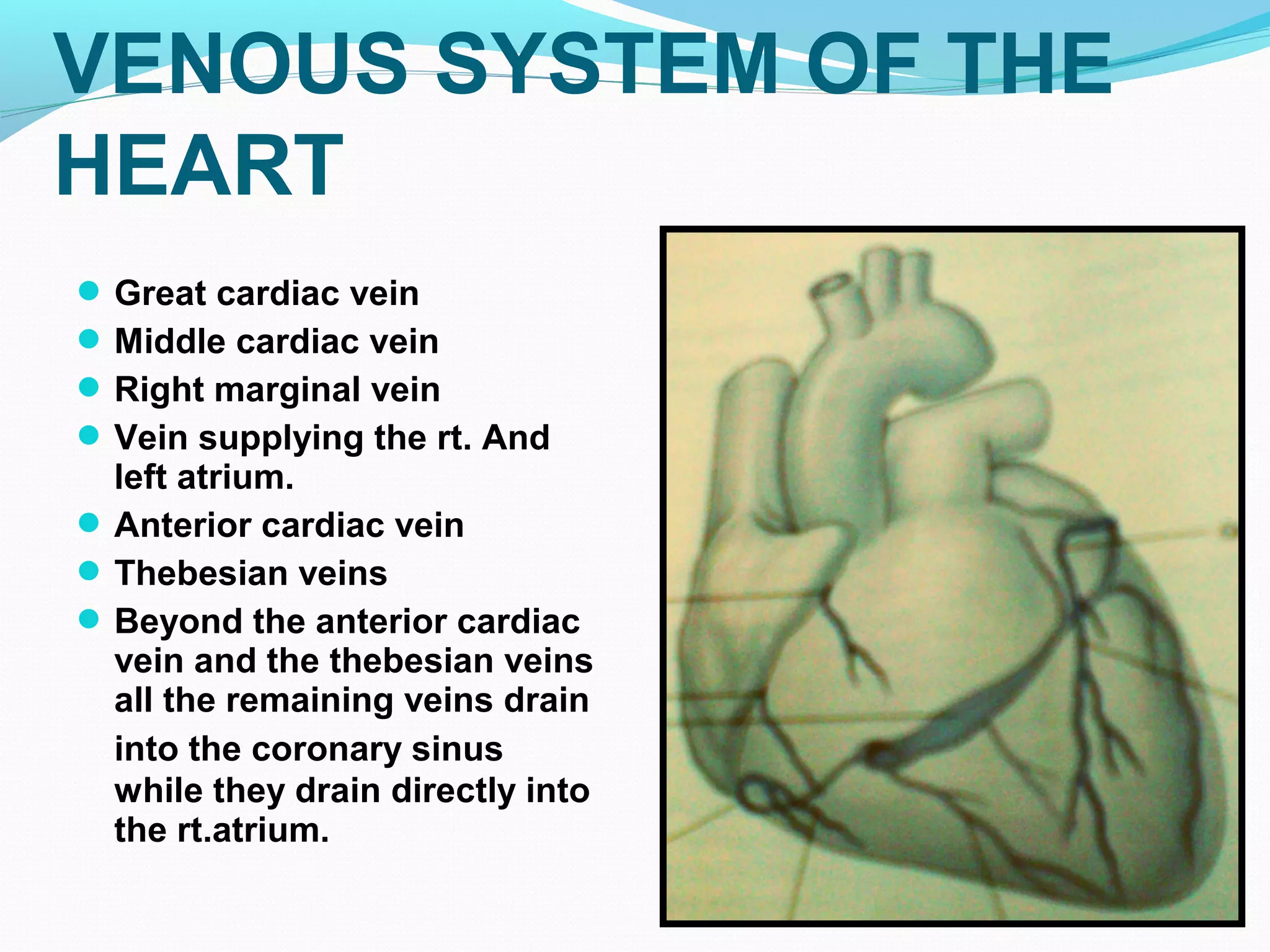 VENOUS SYSTEM OF THE HEART

- Great cardiac vein
- Middle cardiac vein
- Right marginal vein
- Vein supplying the rt. And left atrium.
- Anterior cardiac vein
- Thebesian veins
- Beyond the anterior cardiac vein and the thebesian veins all the remaining veins drain into the coronary sinus while they drain directly into the rt.atrium.